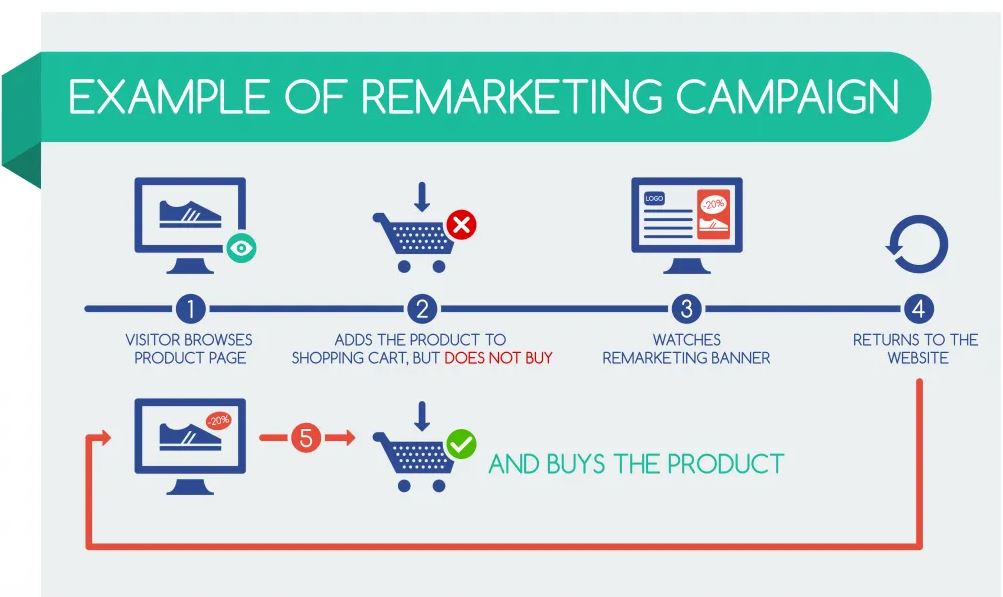 EXAMPLE OF REMARKETING CAMPAIGN

LOGO
-20%

1
VISITOR BROWSES PRODUCT PAGE

2
ADDS THE PRODUCT TO SHOPPING CART, BUT DOES NOT BUY

3
WATCHES REMARKETING BANNER

4
RETURNS TO THE WEBSITE

-20%

5

AND BUYS THE PRODUCT